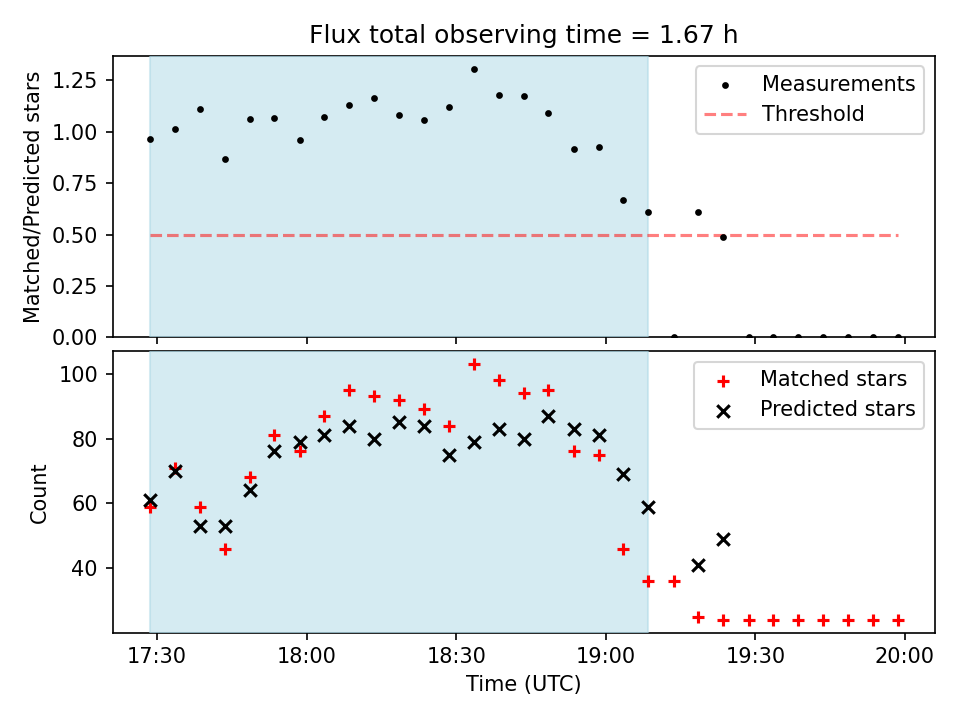 Flux total observing time = 1.67 h

Matched/Predicted stars

1.25
1.00
0.75
0.50
0.25
0.00

Measurements
Threshold

Count

100
80
60
40

Matched stars
Predicted stars

17:30
18:00
18:30
19:00
19:30
20:00

Time (UTC)